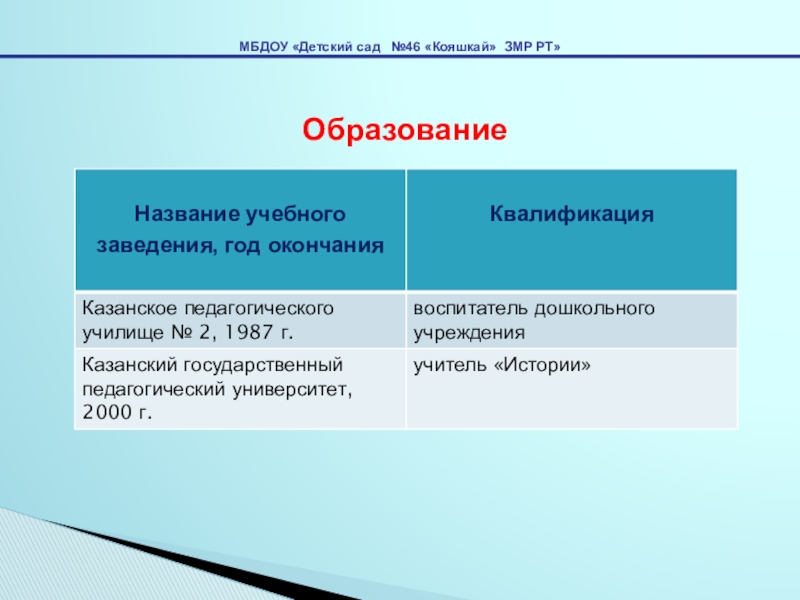 МБДОУ «Детский сад №46 «Кояшкай» ЗМР РТ»

Образование

| Название учебного заведения, год окончания | Квалификация |
|---|---|
| Казанское педагогического училище № 2, 1987 г. | воспитатель дошкольного учреждения |
| Казанский государственный педагогический университет, 2000 г. | учитель «Истории» |